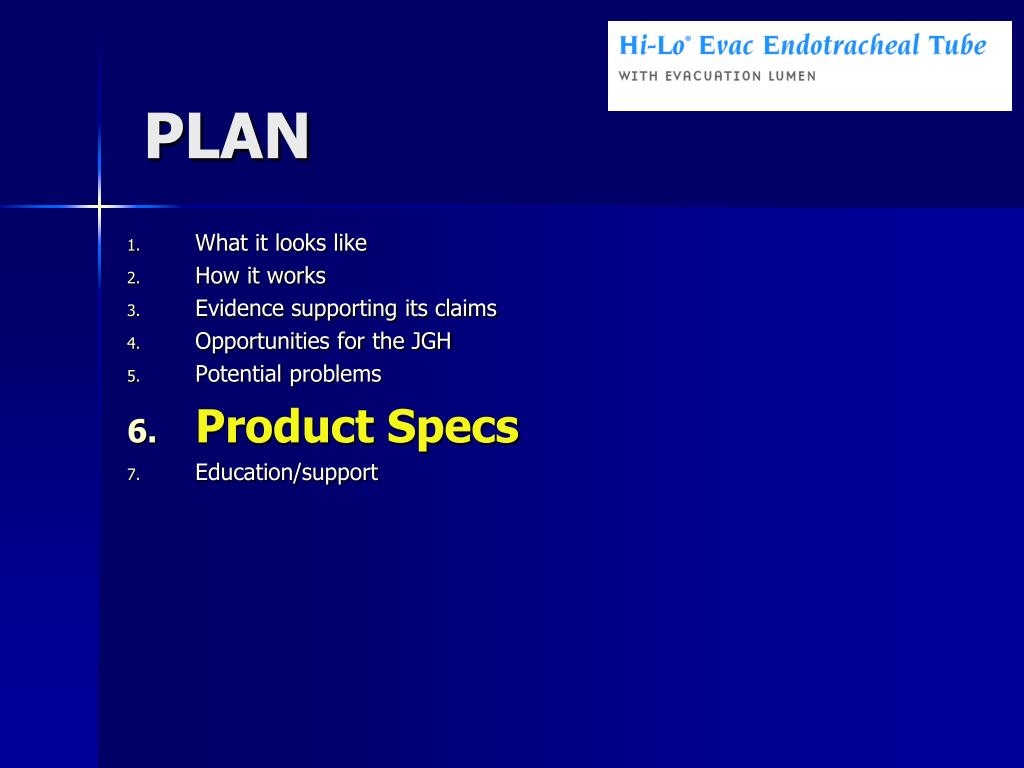 Hi-Lo® Evac Endotracheal Tube
WITH EVACUATION LUMEN

PLAN

1. What it looks like
2. How it works
3. Evidence supporting its claims
4. Opportunities for the JGH
5. Potential problems
6. Product Specs
7. Education/support